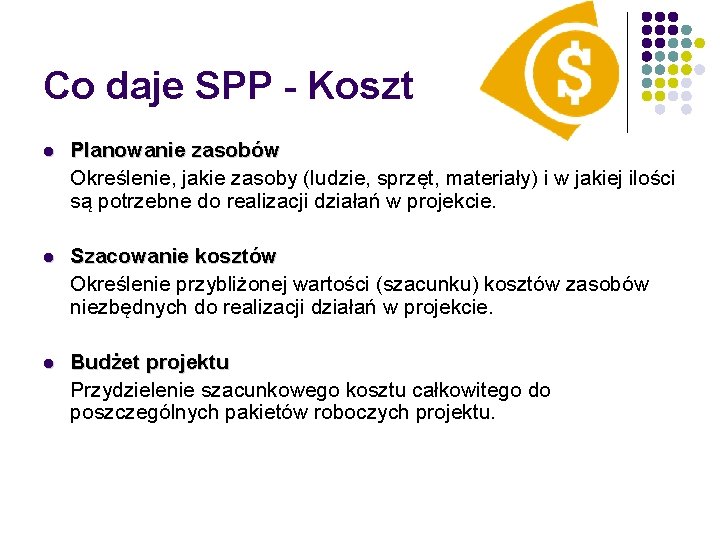 Co daje SPP - Koszt

$

- Planowanie zasobów
Określenie, jakie zasoby (ludzie, sprzęt, materiały) i w jakiej ilości są potrzebne do realizacji działań w projekcie.

- Szacowanie kosztów
Określenie przybliżonej wartości (szacunku) kosztów zasobów niezbędnych do realizacji działań w projekcie.

- Budżet projektu
Przydzielenie szacunkowego kosztu całkowitego do poszczególnych pakietów roboczych projektu.